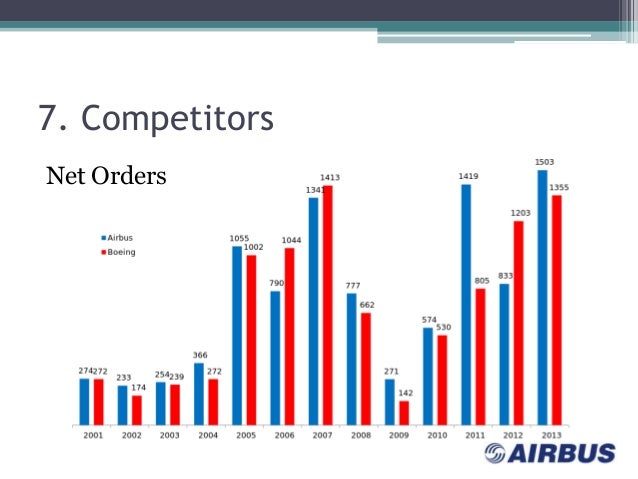 7. Competitors

Net Orders

Airbus
Boeing

274 272
233 174
254 239
366 272
1055 1002
790 1044
1341 1413
777 662
271 142
574 530
1419 805
833 1203
1503 1355

2001 2002 2003 2004 2005 2006 2007 2008 2009 2010 2011 2012 2013

AIRBUS